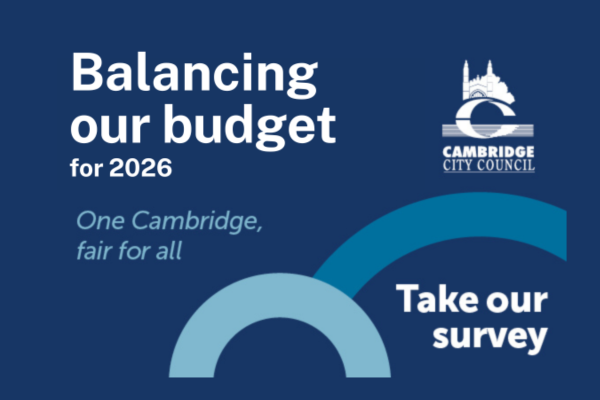 Balancing our budget
for 2026

CAMBRIDGE
CITY COUNCIL

One Cambridge, fair for all

Take our survey